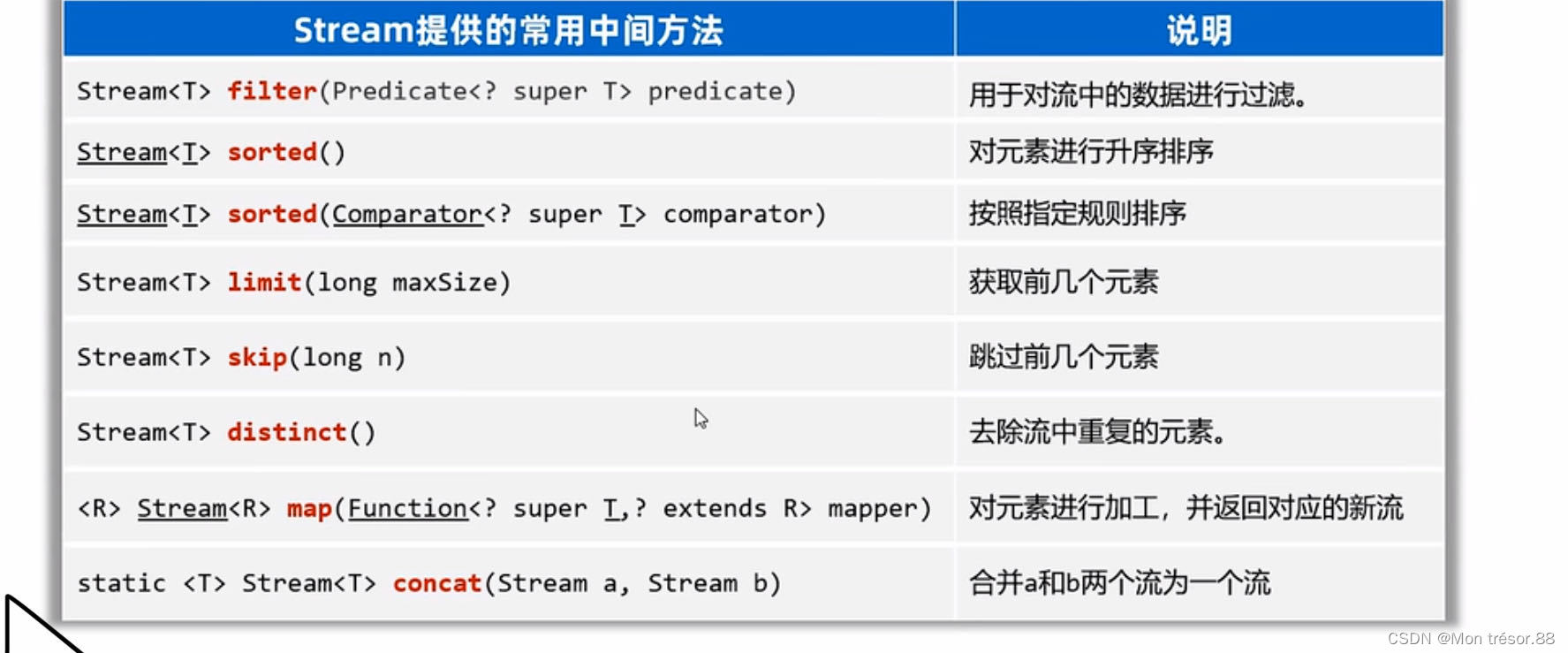 | Stream提供的常用中间方法 | 说明 |
|---|---|
| Stream<T> filter(Predicate<? super T> predicate) | 用于对流中的数据进行过滤。 |
| Stream<T> sorted() | 对元素进行升序排序 |
| Stream<T> sorted(Comparator<? super T> comparator) | 按照指定规则排序 |
| Stream<T> limit(long maxSize) | 获取前几个元素 |
| Stream<T> skip(long n) | 跳过前几个元素 |
| Stream<T> distinct() | 去除流中重复的元素。 |
| <R> Stream<R> map(Function<? super T,? extends R> mapper) | 对元素进行加工，并返回对应的新流 |
| static <T> Stream<T> concat(Stream a, Stream b) | 合并a和b两个流为一个流 |

CSDN @Mon trésor.88